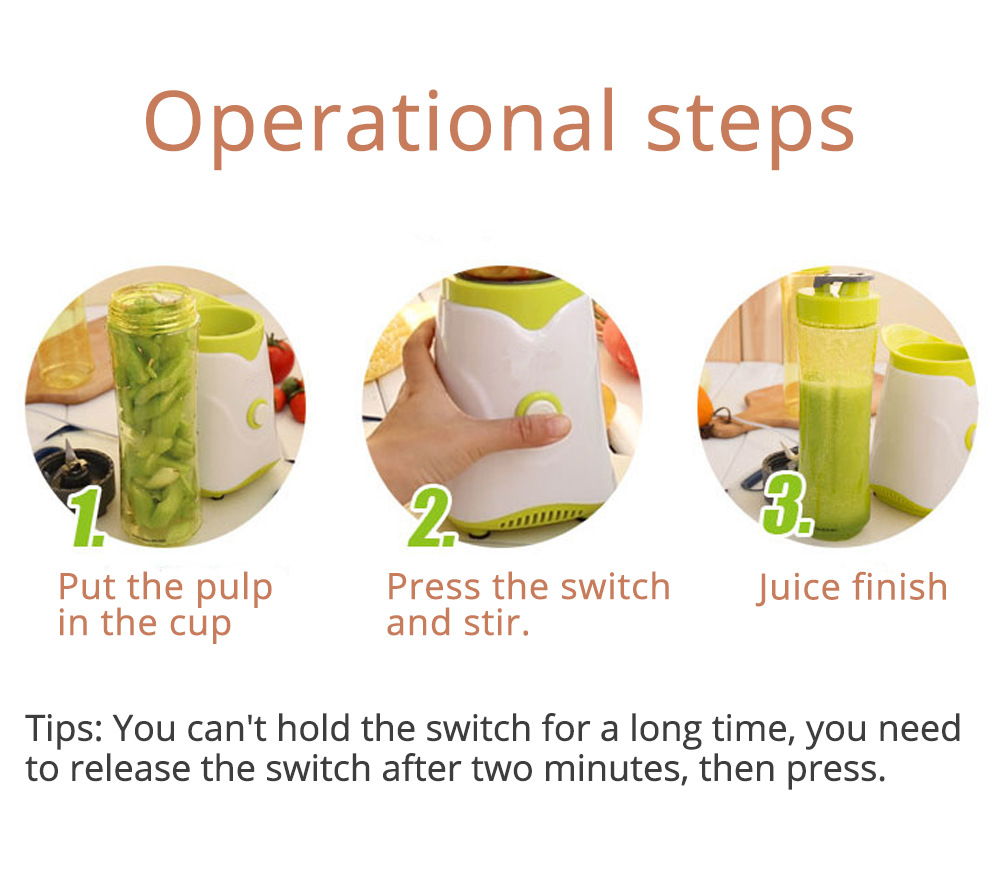 Operational steps

1.

Put the pulp in the cup

2.

Press the switch and stir.

3.

Juice finish

Tips: You can't hold the switch for a long time, you need to release the switch after two minutes, then press.